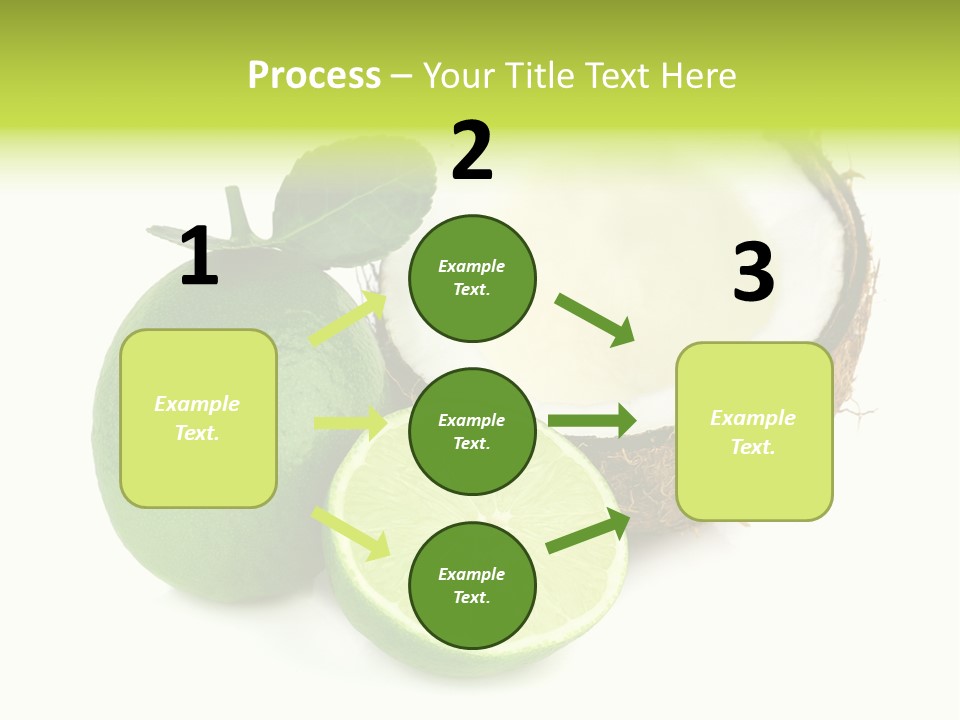 Process – Your Title Text Here

1

Example Text.

2

Example Text.

Example Text.

Example Text.

3

Example Text.